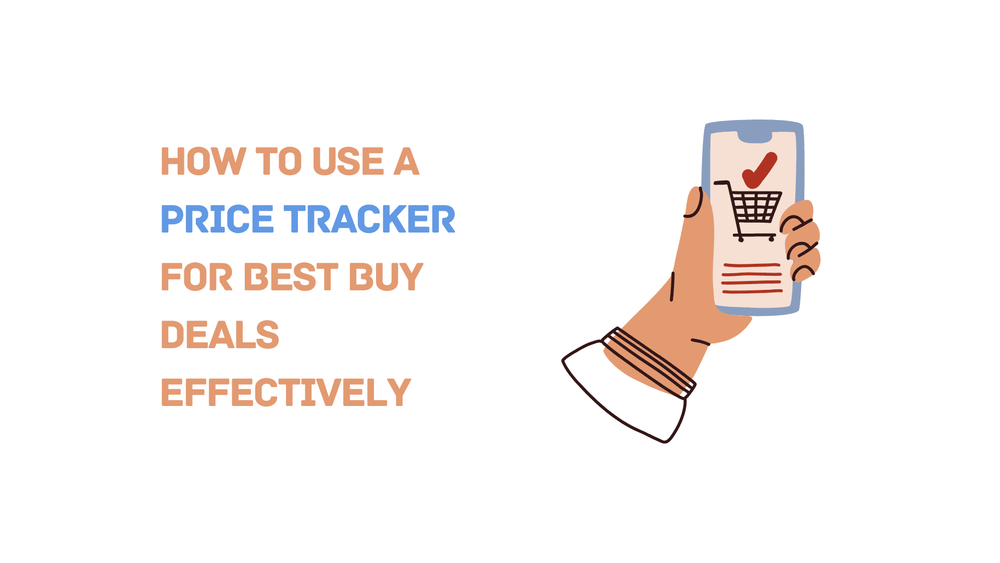 HOW TO USE A PRICE TRACKER FOR BEST BUY DEALS EFFECTIVELY